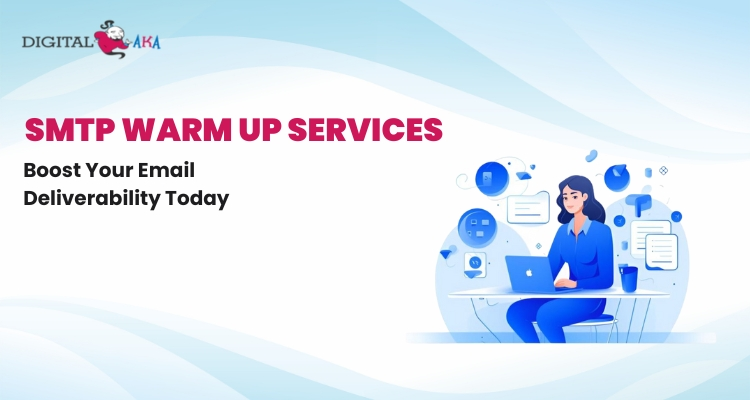 DIGITAL AKA

SMTP WARM UP SERVICES

Boost Your Email Deliverability Today